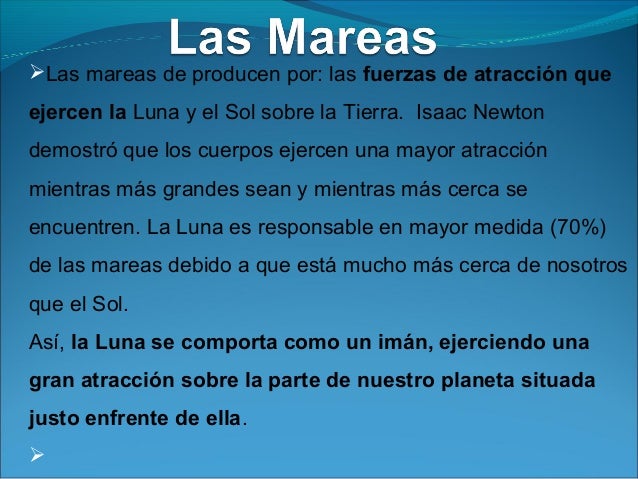 Las Mareas

➢Las mareas de producen por: las fuerzas de atracción que ejercen la Luna y el Sol sobre la Tierra. Isaac Newton demostró que los cuerpos ejercen una mayor atracción mientras más grandes sean y mientras más cerca se encuentren. La Luna es responsable en mayor medida (70%) de las mareas debido a que está mucho más cerca de nosotros que el Sol.
Así, la Luna se comporta como un imán, ejerciendo una gran atracción sobre la parte de nuestro planeta situada justo enfrente de ella.

➢